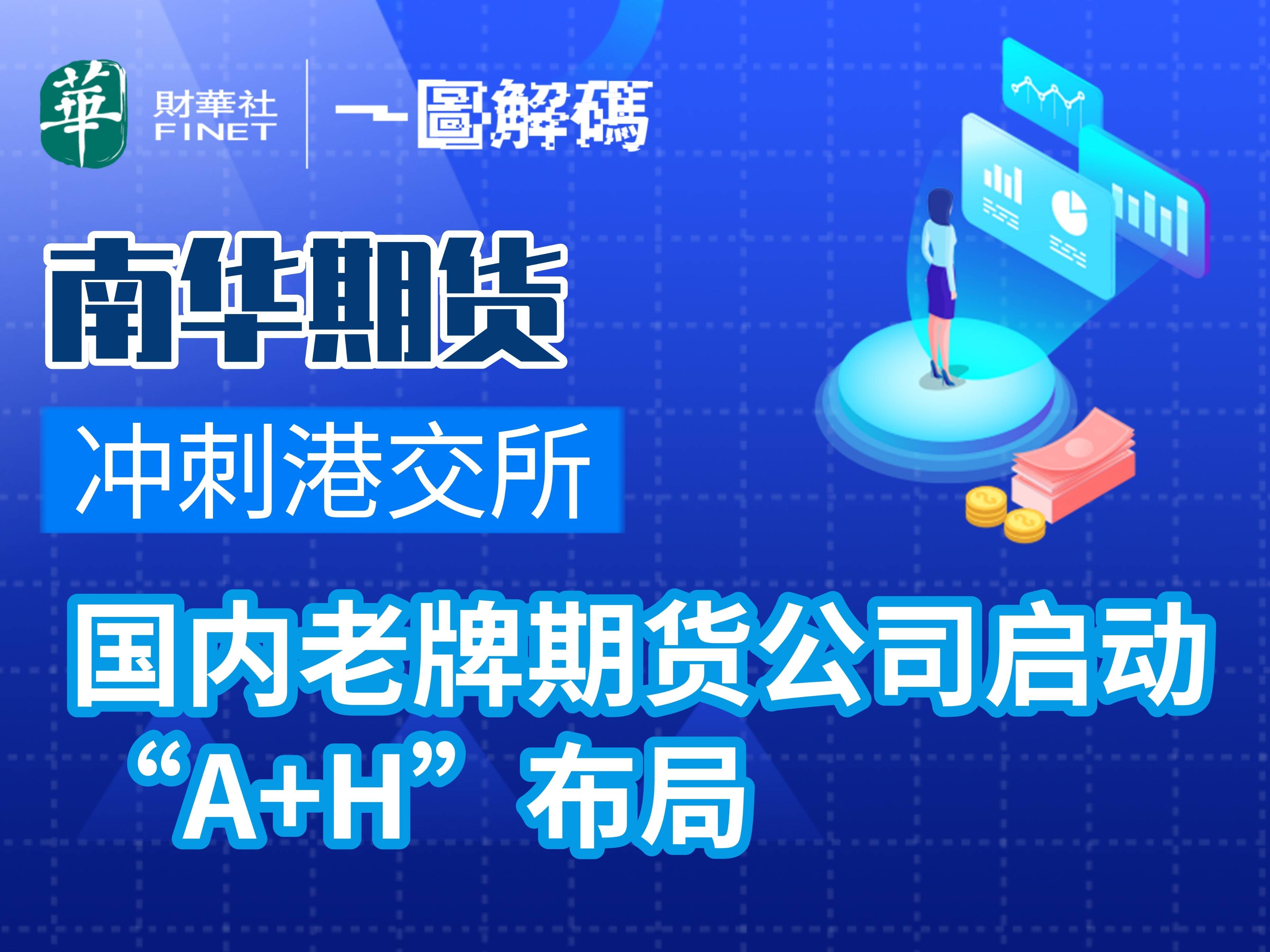 華 財華社 FINET

一圖解碼

南华期货

冲刺港交所

国内老牌期货公司启动“A+H”布局